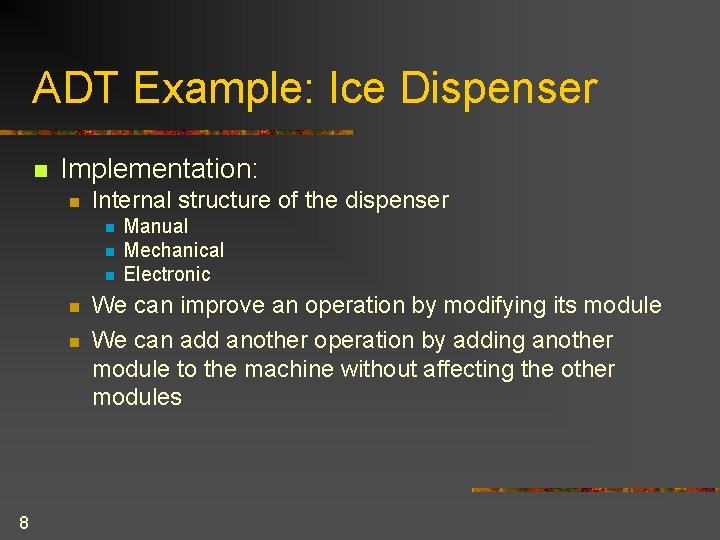 ADT Example: Ice Dispenser

Implementation:
Internal structure of the dispenser
Manual
Mechanical
Electronic
We can improve an operation by modifying its module
We can add another operation by adding another module to the machine without affecting the other modules

8